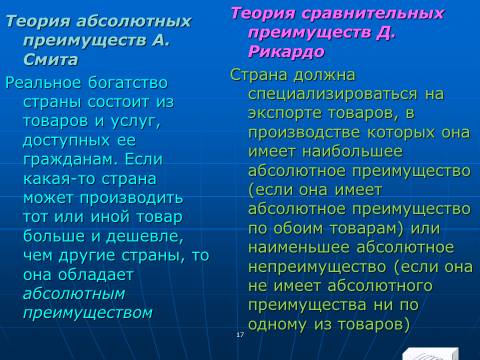 Теория абсолютных преимуществ А. Смита

Реальное богатство страны состоит из товаров и услуг, доступных ее гражданам. Если какая-то страна может производить тот или иной товар больше и дешевле, чем другие страны, то она обладает абсолютным преимуществом

Теория сравнительных преимуществ Д. Рикардо

Страна должна специализироваться на экспорте товаров, в производстве которых она имеет наибольшее абсолютное преимущество (если она имеет абсолютное преимущество по обоим товарам) или наименьшее абсолютное непреимущество (если она не имеет абсолютного преимущества ни по одному из товаров)

17